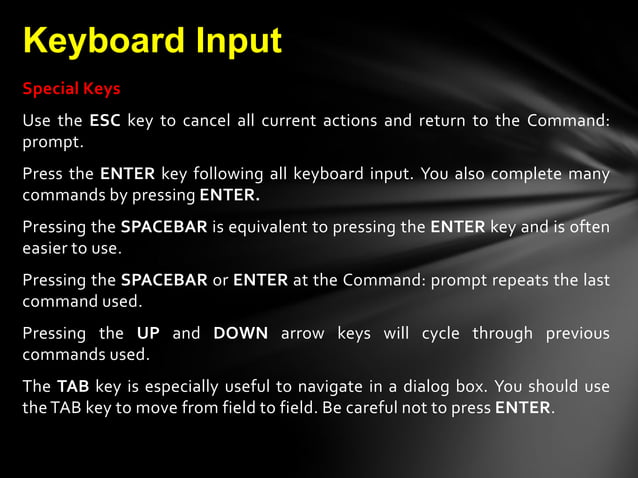 Keyboard Input

Special Keys

Use the ESC key to cancel all current actions and return to the Command: prompt.

Press the ENTER key following all keyboard input. You also complete many commands by pressing ENTER.

Pressing the SPACEBAR is equivalent to pressing the ENTER key and is often easier to use.

Pressing the SPACEBAR or ENTER at the Command: prompt repeats the last command used.

Pressing the UP and DOWN arrow keys will cycle through previous commands used.

The TAB key is especially useful to navigate in a dialog box. You should use the TAB key to move from field to field. Be careful not to press ENTER.